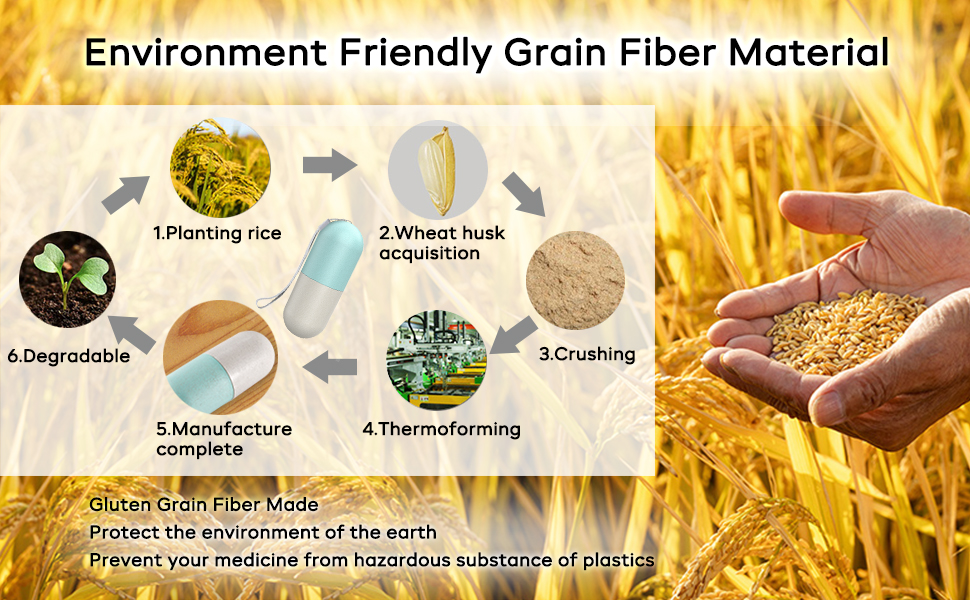 Environment Friendly Grain Fiber Material

1.Planting rice

2.Wheat husk acquisition

3.Crushing

4.Thermoforming

5.Manufacture complete

6.Degradable

Gluten Grain Fiber Made
Protect the environment of the earth
Prevent your medicine from hazardous substance of plastics